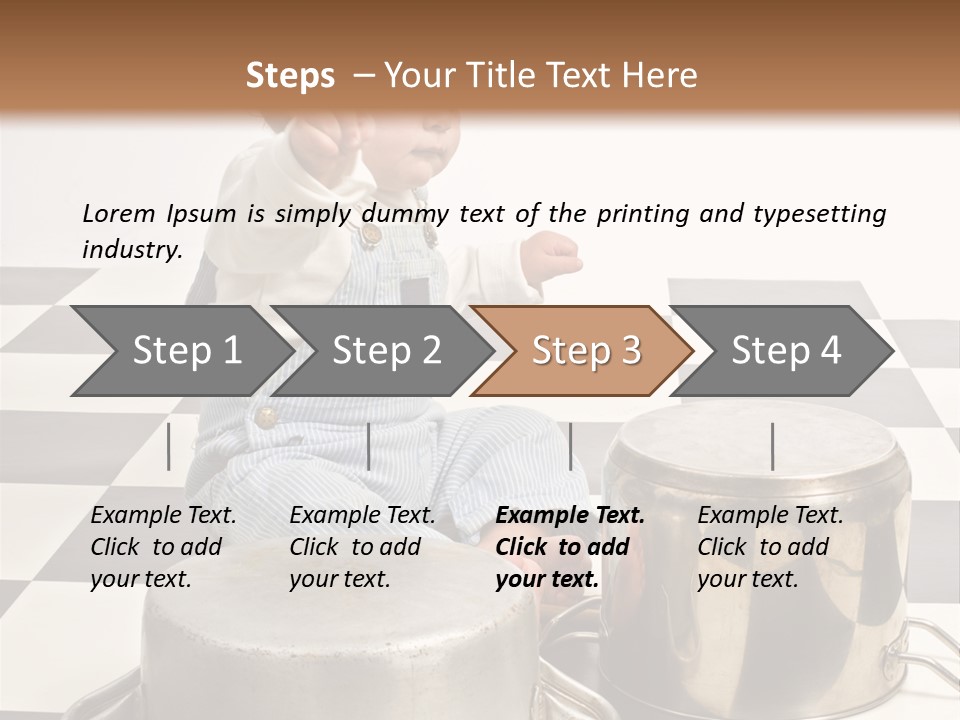 Steps – Your Title Text Here

Lorem Ipsum is simply dummy text of the printing and typesetting industry.

Step 1

Step 2

Step 3

Step 4

Example Text. Click to add your text.

Example Text. Click to add your text.

Example Text. Click to add your text.

Example Text. Click to add your text.